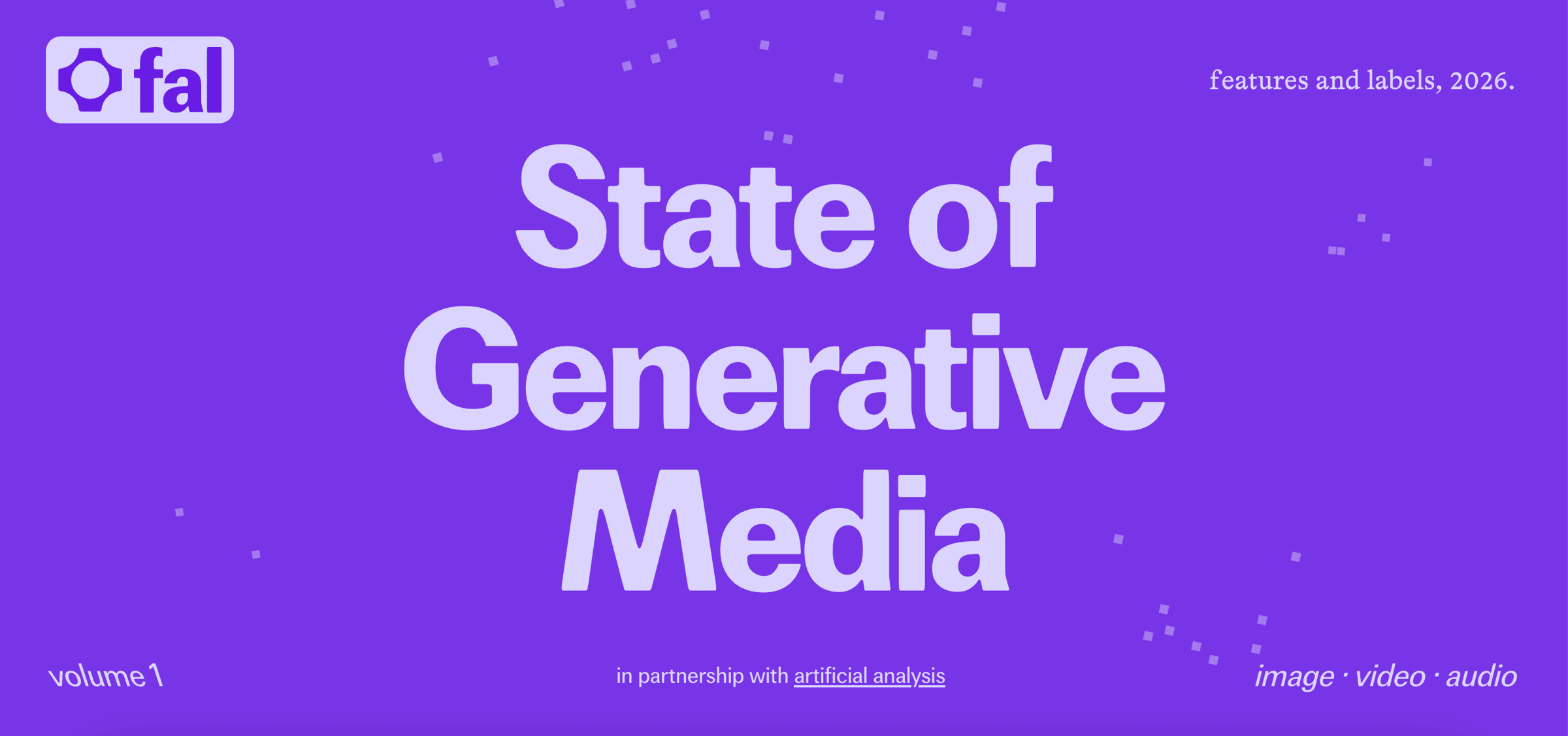 fal

features and labels, 2026.

State of Generative Media

volume 1

in partnership with artificial analysis

image · video · audio